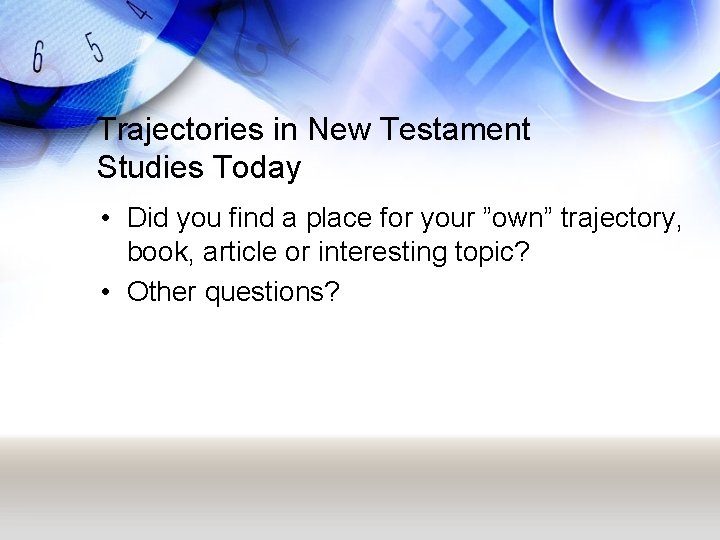 6 5 4

Trajectories in New Testament Studies Today

• Did you find a place for your ”own” trajectory, book, article or interesting topic?
• Other questions?